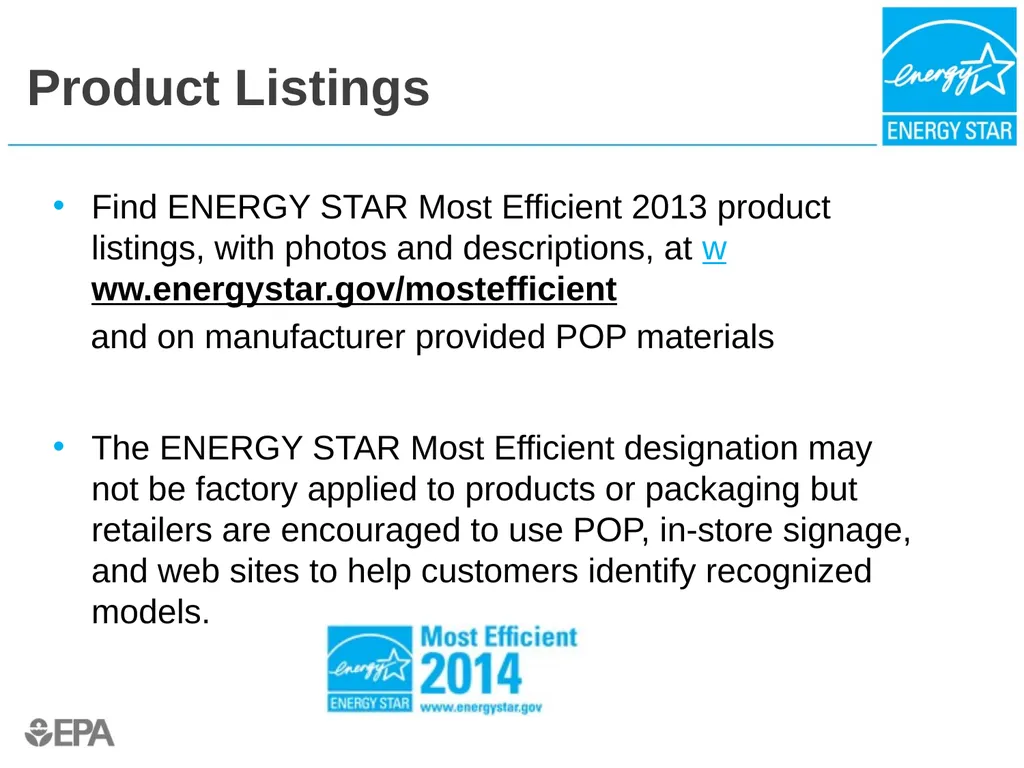 Product Listings

energy ENERGY STAR

• Find ENERGY STAR Most Efficient 2013 product listings, with photos and descriptions, at w ww.energystar.gov/mostefficient
and on manufacturer provided POP materials

• The ENERGY STAR Most Efficient designation may not be factory applied to products or packaging but retailers are encouraged to use POP, in-store signage, and web sites to help customers identify recognized models.

energy ENERGY STAR Most Efficient 2014 www.energystar.gov

EPA